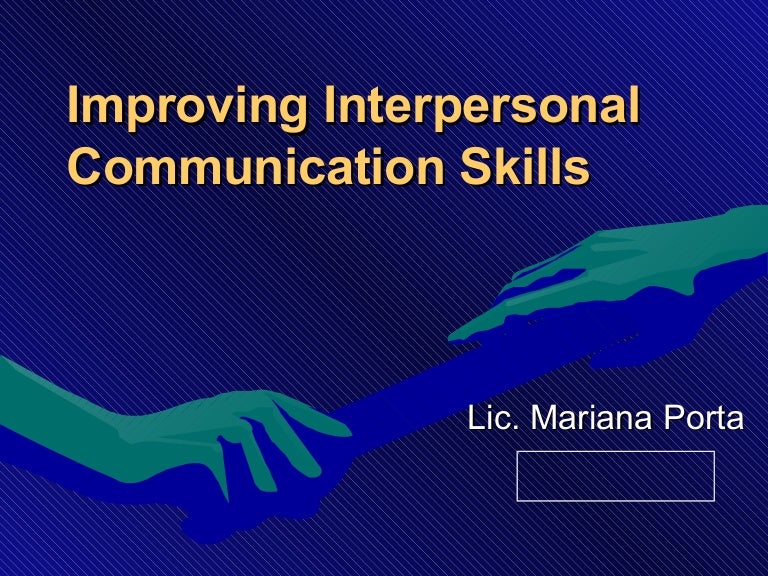 Improving Interpersonal Communication Skills

Lic. Mariana Porta